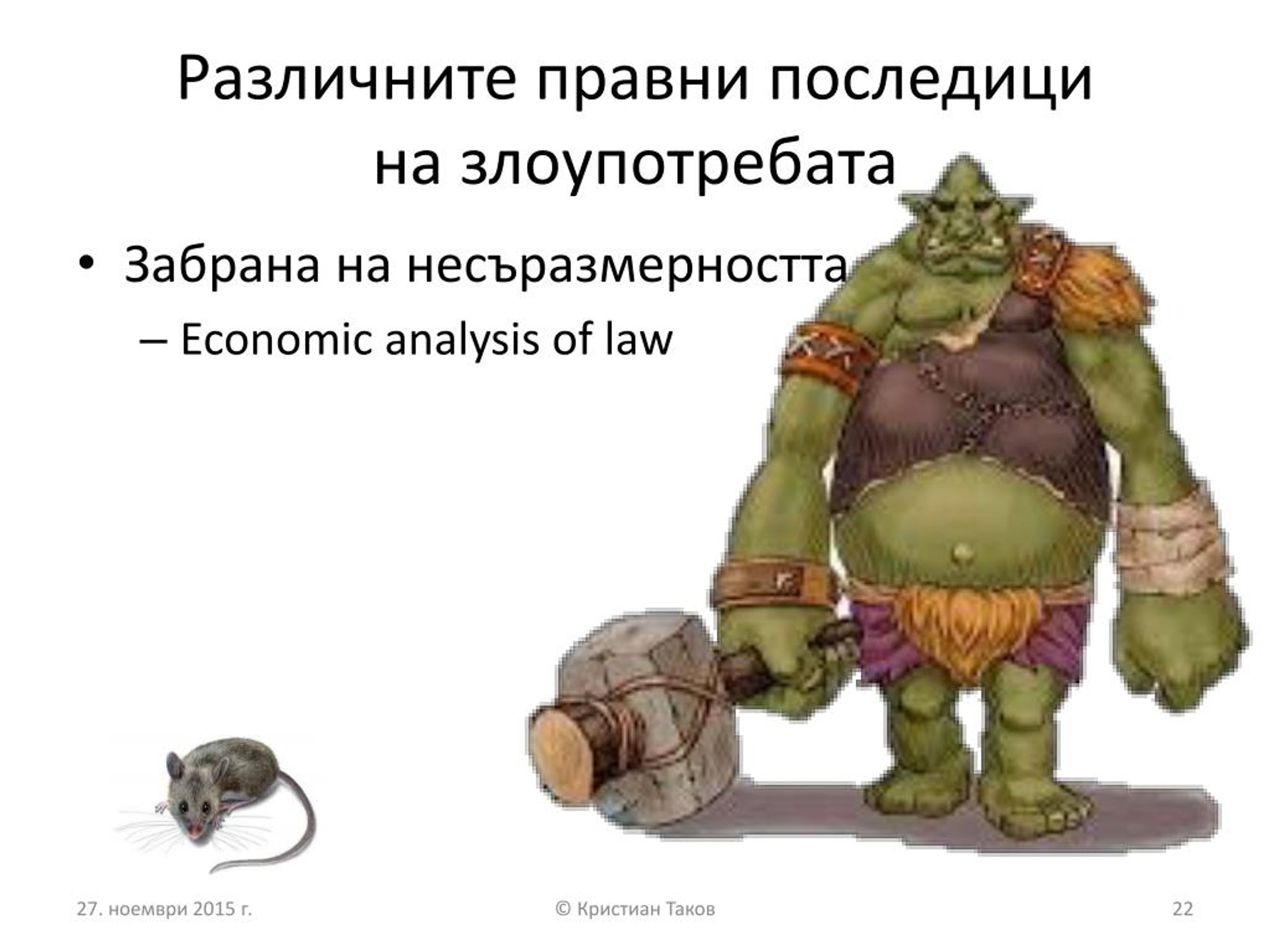 Различните правни последици на злоупотребата

• Забрана на несъразмерността
– Economic analysis of law

27. ноември 2015 г.
© Кристиан Таков
22